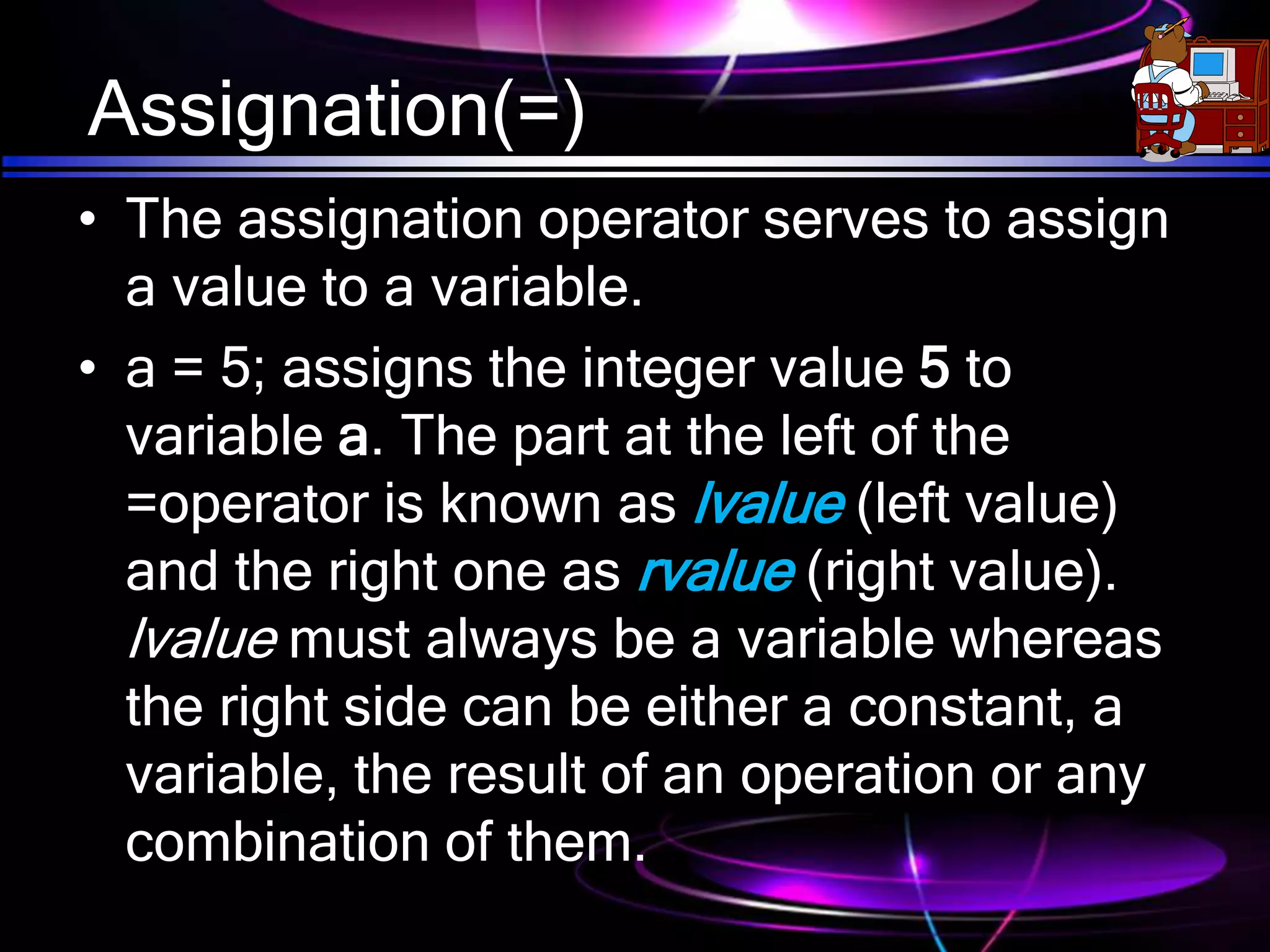 Assignation(=)

• The assignation operator serves to assign a value to a variable.

• a = 5; assigns the integer value 5 to variable a. The part at the left of the =operator is known as lvalue (left value) and the right one as rvalue (right value). lvalue must always be a variable whereas the right side can be either a constant, a variable, the result of an operation or any combination of them.